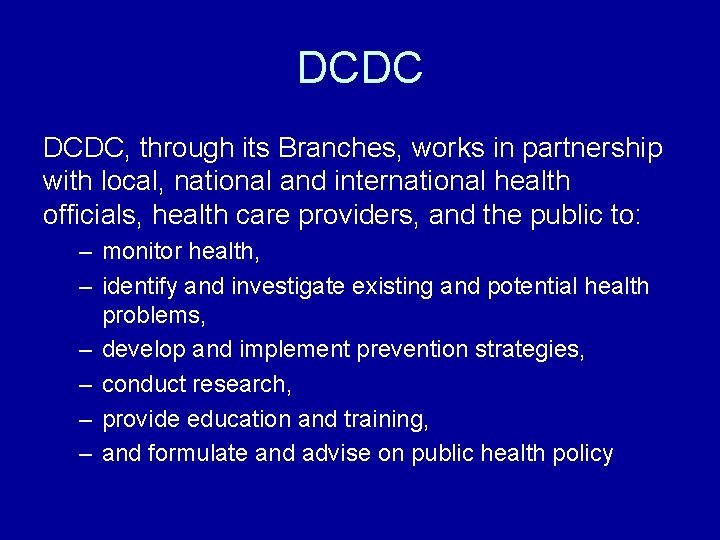 DCDC

DCDC, through its Branches, works in partnership with local, national and international health officials, health care providers, and the public to:

– monitor health,
– identify and investigate existing and potential health problems,
– develop and implement prevention strategies,
– conduct research,
– provide education and training,
– and formulate and advise on public health policy